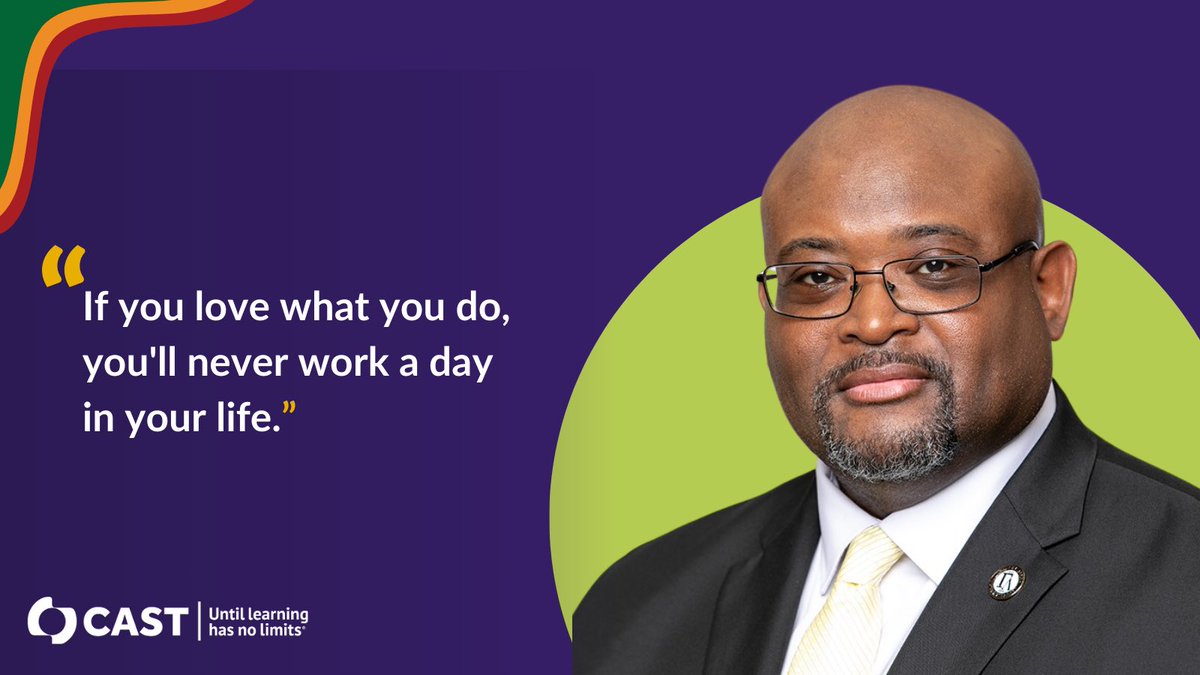 “If you love what you do, you'll never work a day in your life.”

CAST | Until learning has no limits®